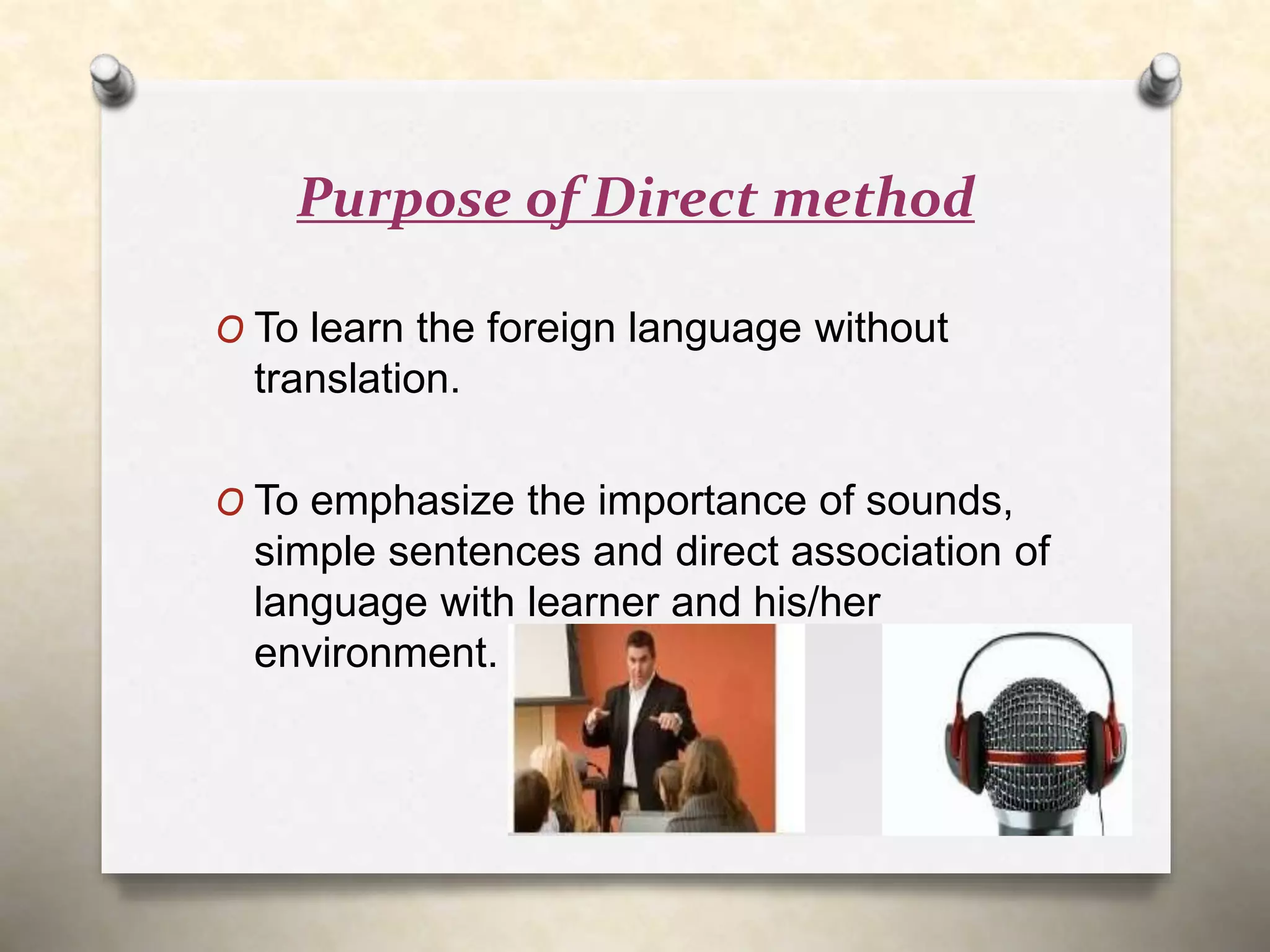 Purpose of Direct method

O To learn the foreign language without translation.

O To emphasize the importance of sounds, simple sentences and direct association of language with learner and his/her environment.